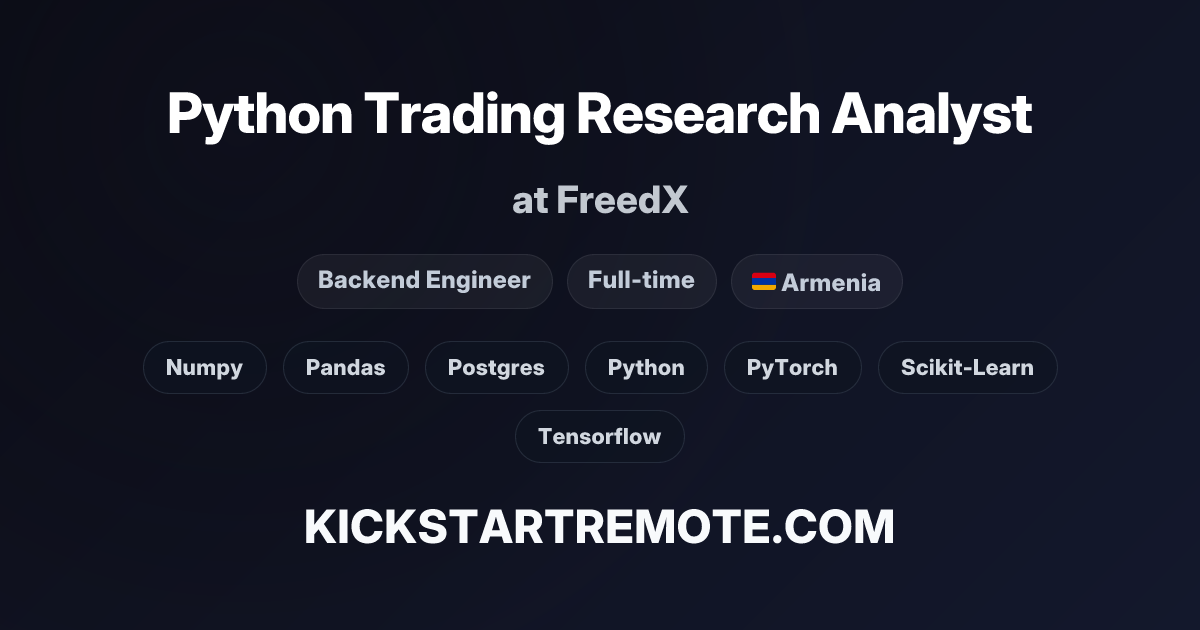 Python Trading Research Analyst

at FreedX

Backend Engineer Full-time Armenia

Numpy Pandas Postgres Python PyTorch Scikit-Learn Tensorflow

KICKSTARTREMOTE.COM